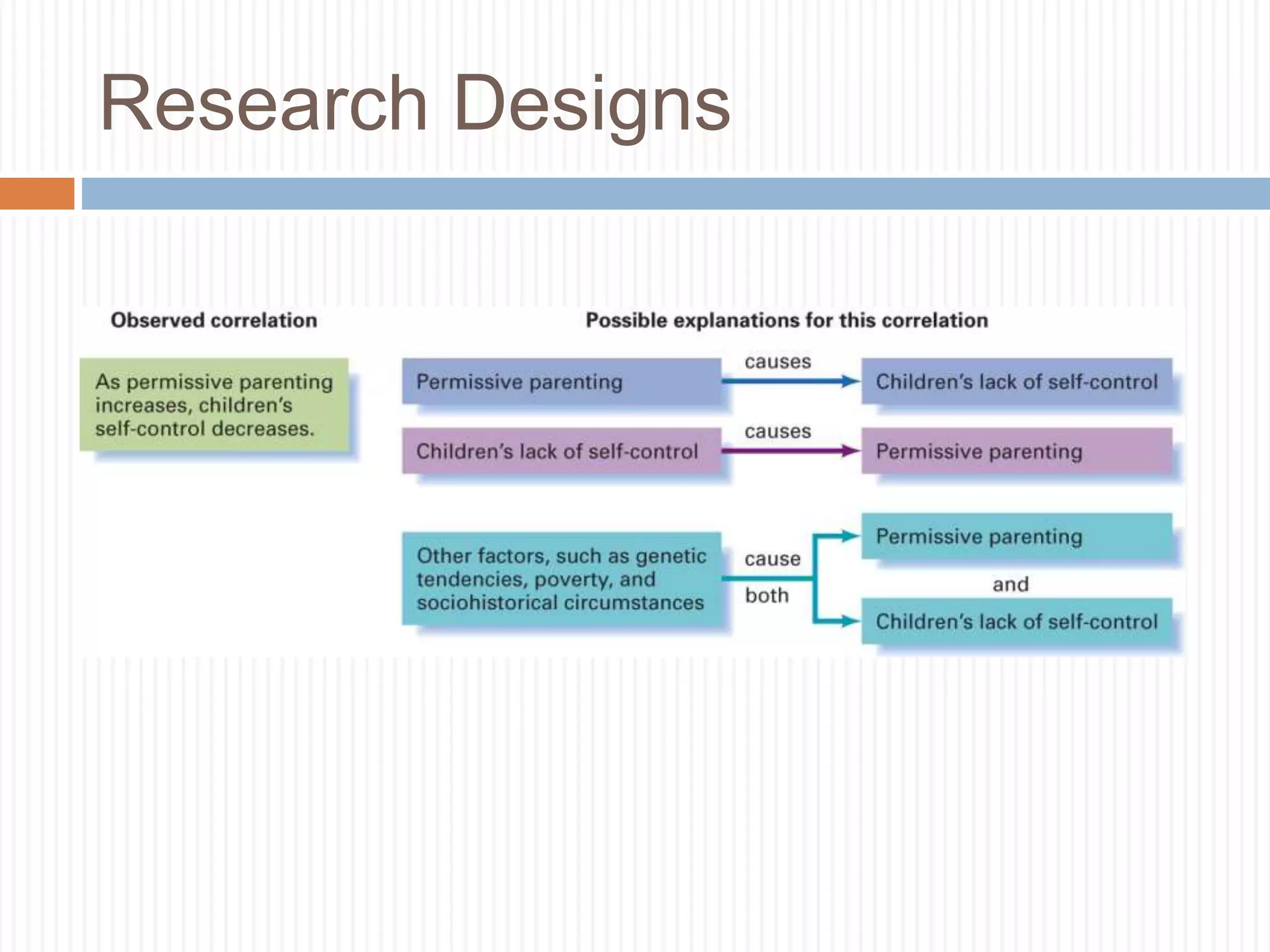 Research Designs

Observed correlation

As permissive parenting increases, children's self-control decreases.

Possible explanations for this correlation

Permissive parenting causes Children's lack of self-control

Children's lack of self-control causes Permissive parenting

Other factors, such as genetic tendencies, poverty, and sociohistorical circumstances cause both Permissive parenting and Children's lack of self-control